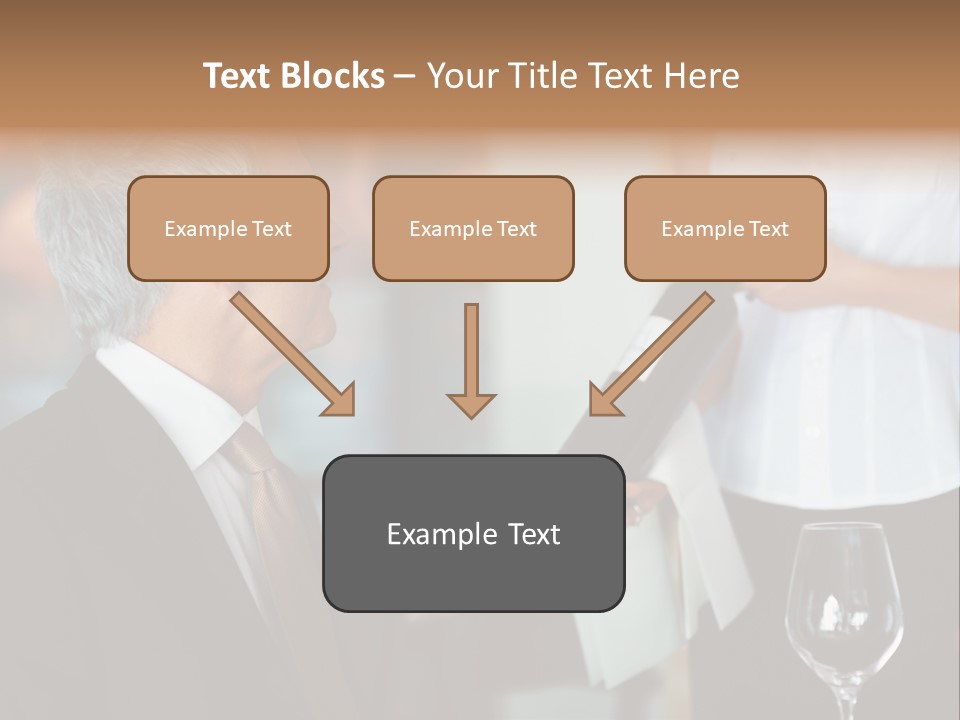 Text Blocks – Your Title Text Here

Example Text

Example Text

Example Text

Example Text